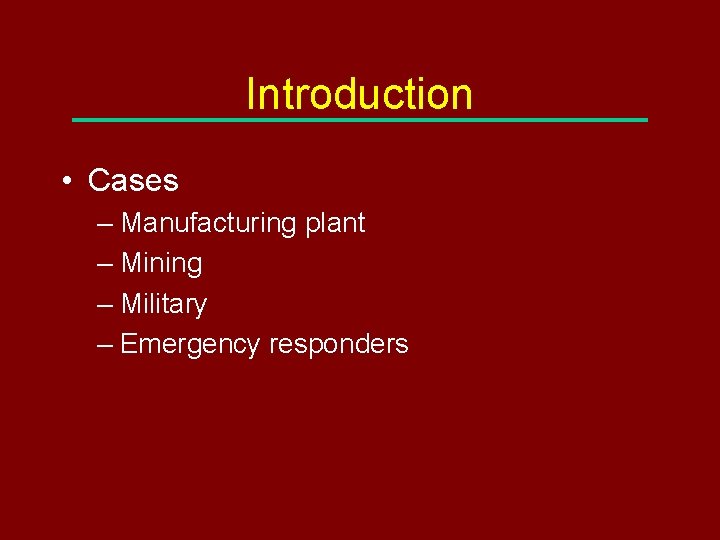 Introduction

• Cases
– Manufacturing plant
– Mining
– Military
– Emergency responders